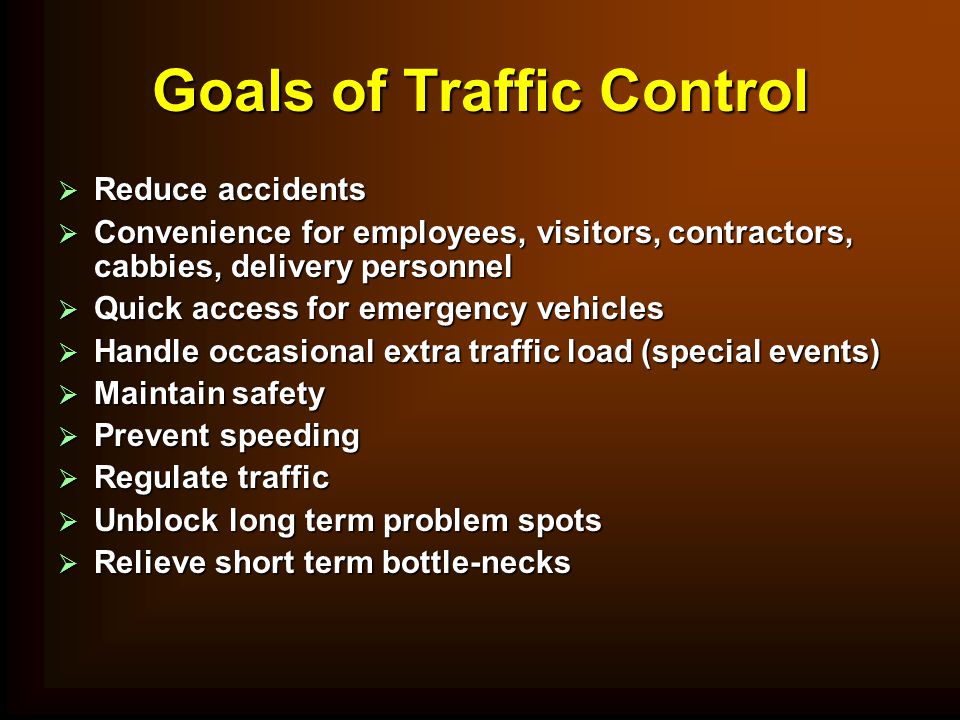 Goals of Traffic Control

➢ Reduce accidents
➢ Convenience for employees, visitors, contractors, cabbies, delivery personnel
➢ Quick access for emergency vehicles
➢ Handle occasional extra traffic load (special events)
➢ Maintain safety
➢ Prevent speeding
➢ Regulate traffic
➢ Unblock long term problem spots
➢ Relieve short term bottle-necks